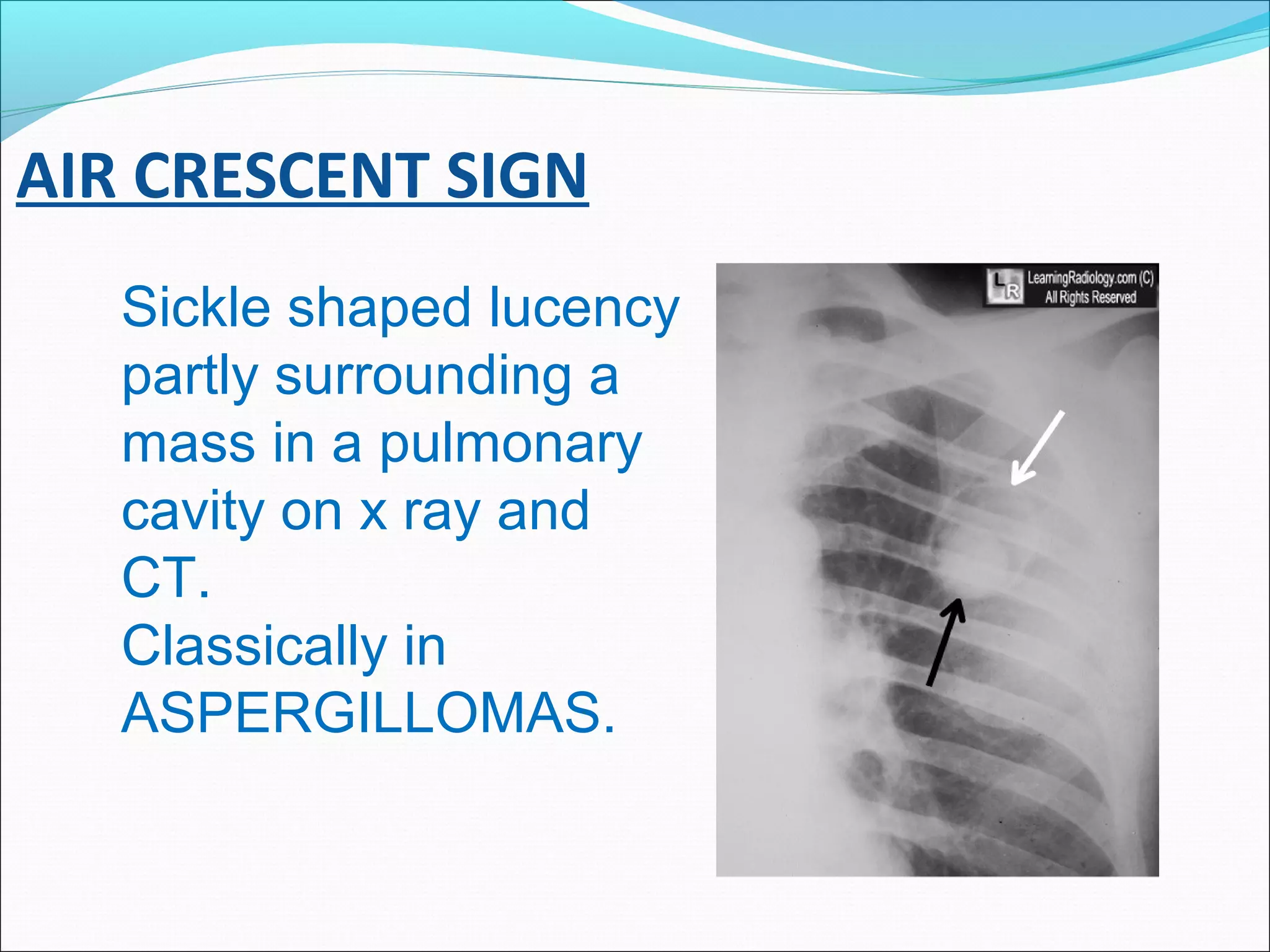 AIR CRESCENT SIGN

Sickle shaped lucency partly surrounding a mass in a pulmonary cavity on x ray and CT.
Classically in ASPERGILLOMAS.

LR LearningRadiology.com (C) All Rights Reserved